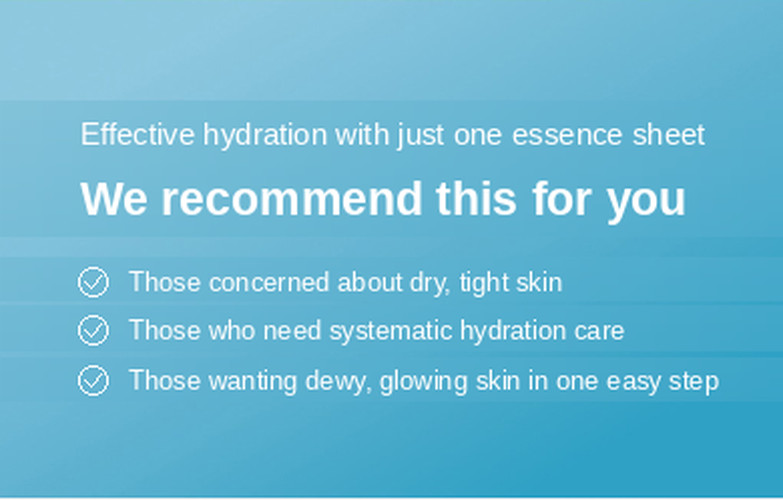 Effective hydration with just one essence sheet

We recommend this for you

Those concerned about dry, tight skin
Those who need systematic hydration care
Those wanting dewy, glowing skin in one easy step